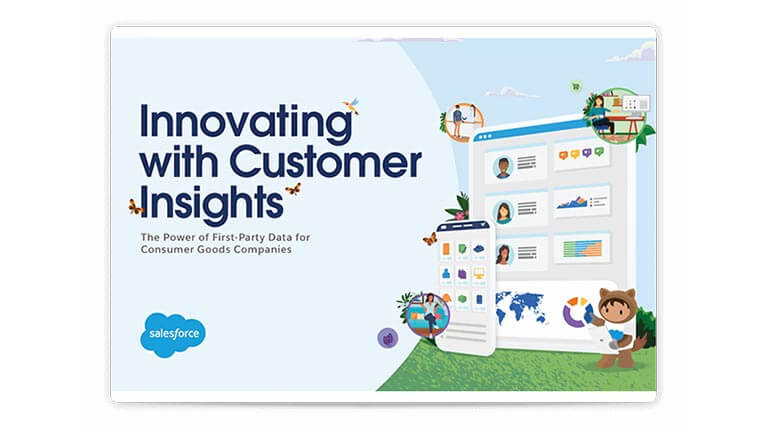 Innovating with Customer Insights

The Power of First-Party Data for Consumer Goods Companies

salesforce